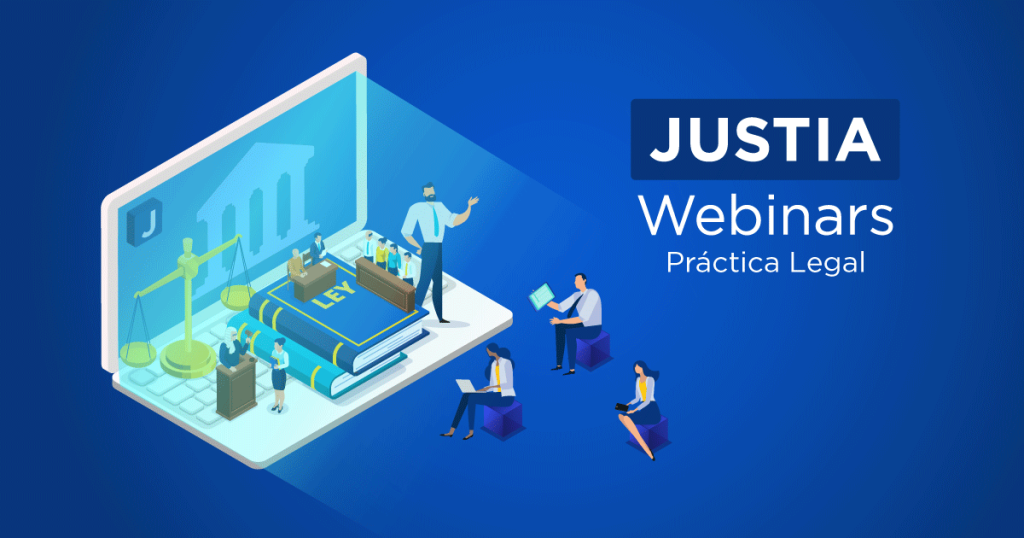 J

LEY

JUSTIA
Webinars
Práctica Legal